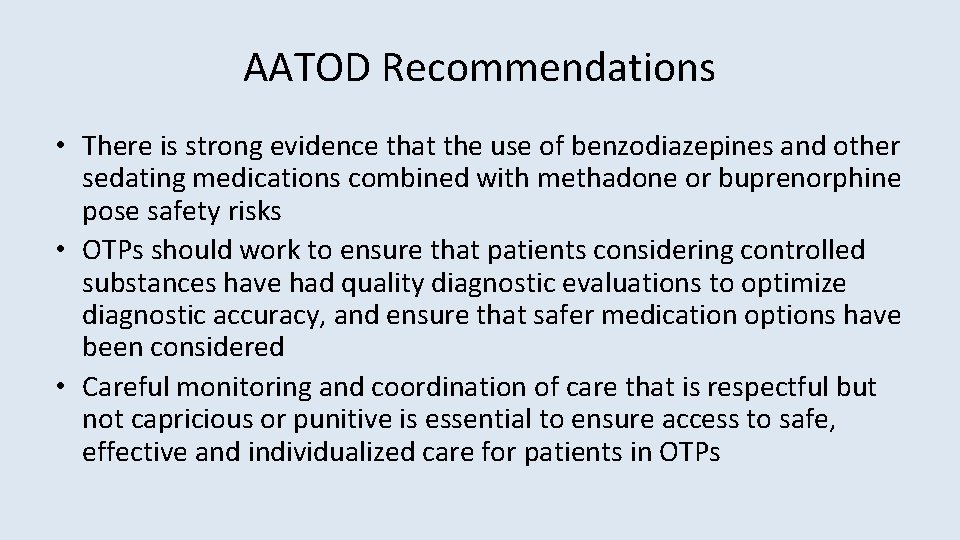 AATOD Recommendations

• There is strong evidence that the use of benzodiazepines and other sedating medications combined with methadone or buprenorphine pose safety risks
• OTPs should work to ensure that patients considering controlled substances have had quality diagnostic evaluations to optimize diagnostic accuracy, and ensure that safer medication options have been considered
• Careful monitoring and coordination of care that is respectful but not capricious or punitive is essential to ensure access to safe, effective and individualized care for patients in OTPs